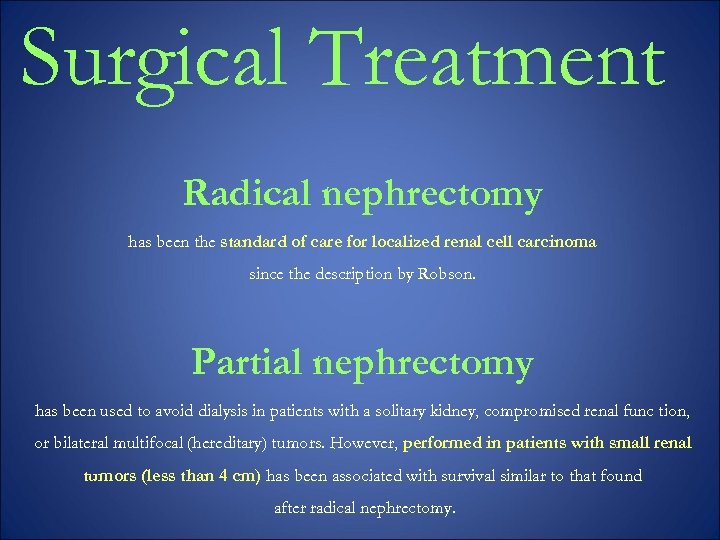 Surgical Treatment

Radical nephrectomy

has been the standard of care for localized renal cell carcinoma since the description by Robson.

Partial nephrectomy

has been used to avoid dialysis in patients with a solitary kidney, compromised renal func tion, or bilateral multifocal (hereditary) tumors. However, performed in patients with small renal tumors (less than 4 cm) has been associated with survival similar to that found after radical nephrectomy.